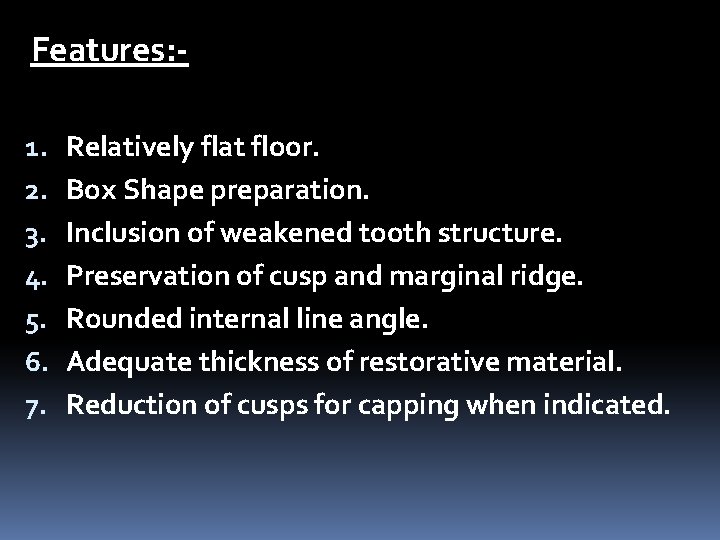 Features:-

1. Relatively flat floor.
2. Box Shape preparation.
3. Inclusion of weakened tooth structure.
4. Preservation of cusp and marginal ridge.
5. Rounded internal line angle.
6. Adequate thickness of restorative material.
7. Reduction of cusps for capping when indicated.